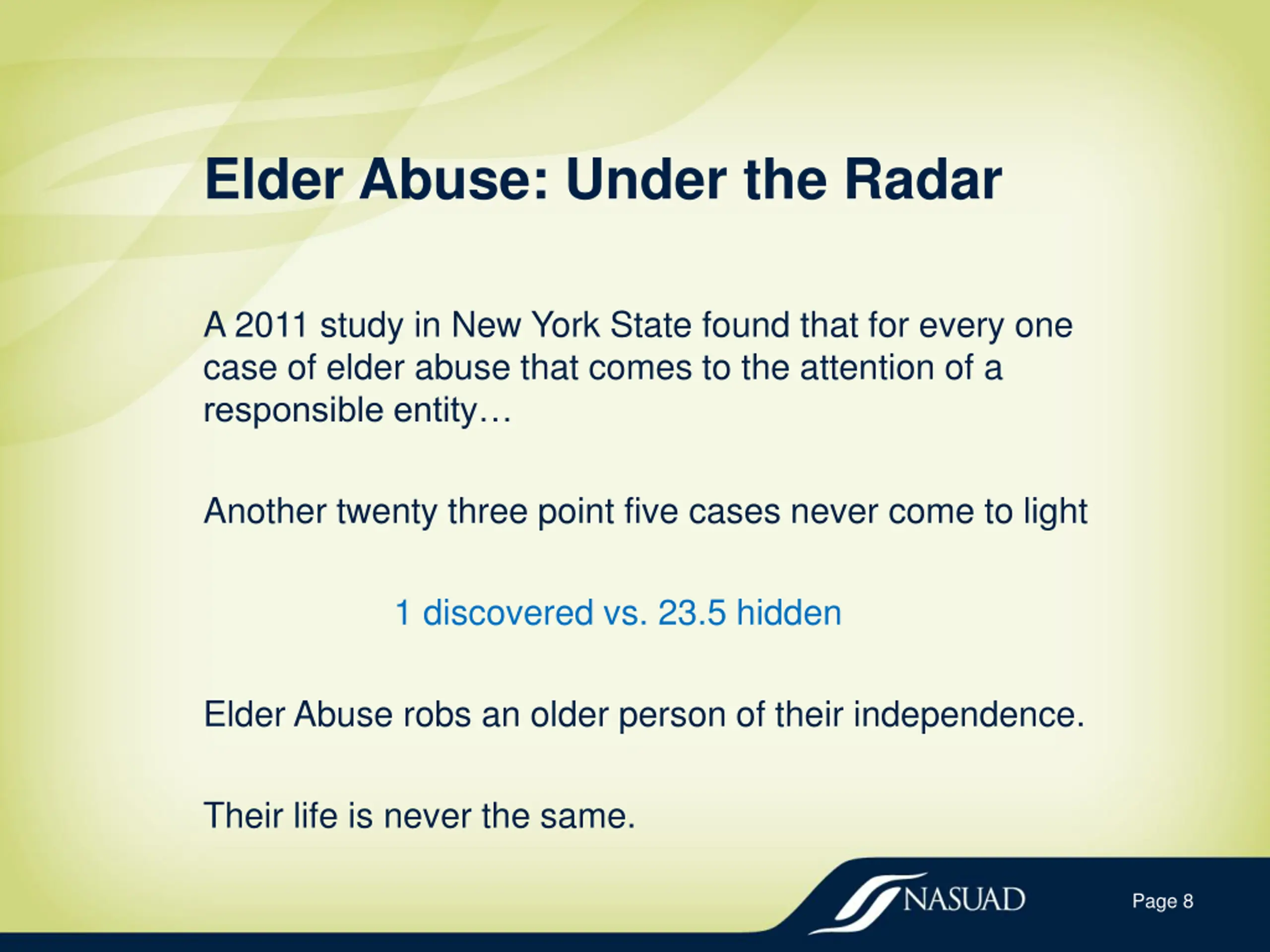 Elder Abuse: Under the Radar

A 2011 study in New York State found that for every one case of elder abuse that comes to the attention of a responsible entity…

Another twenty three point five cases never come to light

1 discovered vs. 23.5 hidden

Elder Abuse robs an older person of their independence.

Their life is never the same.

NASUAD

Page 8